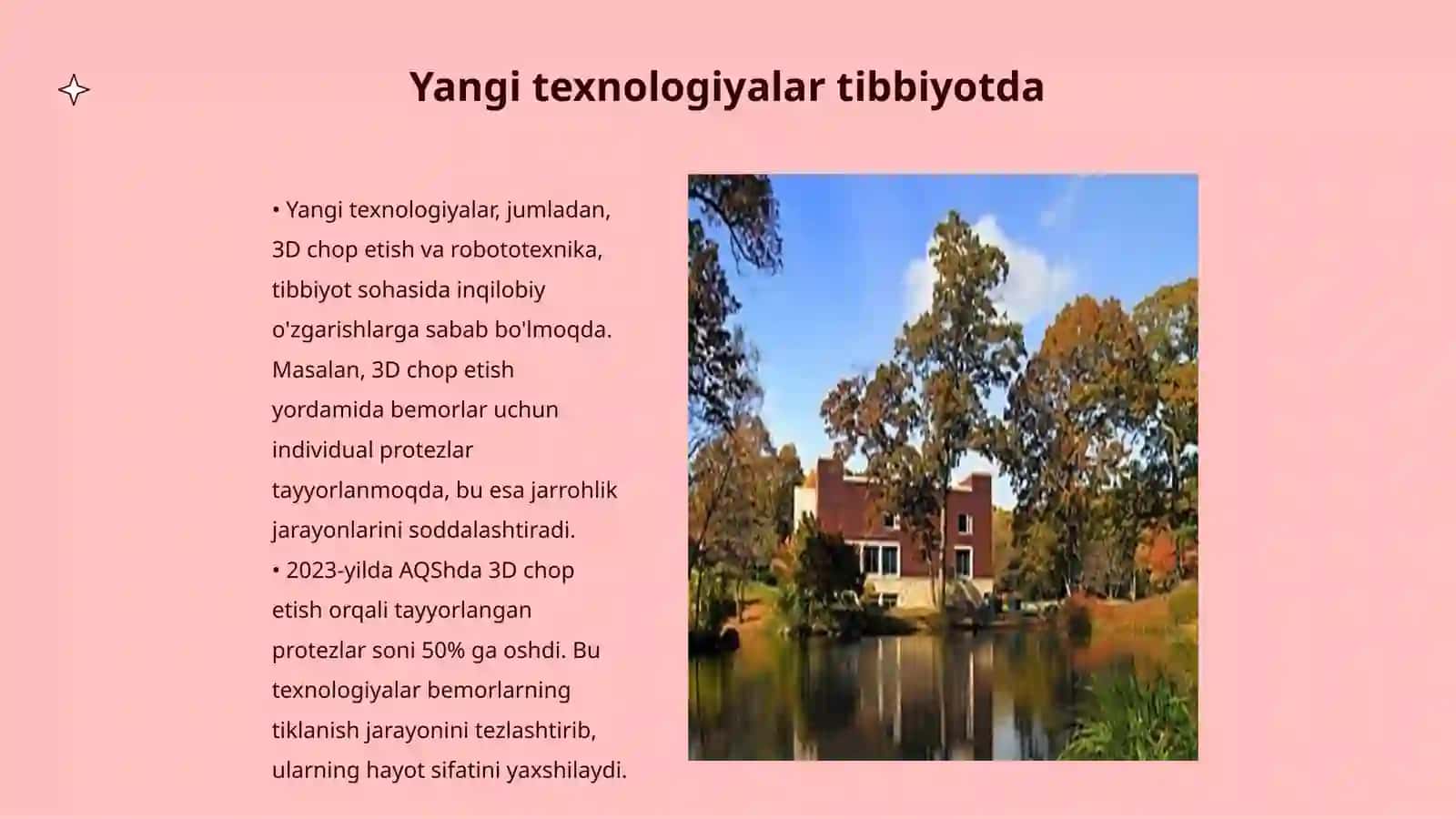 Yangi texnologiyalar tibbiyotda

• Yangi texnologiyalar, jumladan, 3D chop etish va robototexnika, tibbiyot sohasida inqilobiy o'zgarishlarga sabab bo'lmoqda. Masalan, 3D chop etish yordamida bemorlar uchun individual protezlar tayyorlanmoqda, bu esa jarrohlik jarayonlarini soddalashtiradi.
• 2023-yilda AQShda 3D chop etish orqali tayyorlangan protezlar soni 50% ga oshdi. Bu texnologiyalar bemorlarning tiklanish jarayonini tezlashtirib, ularning hayot sifatini yaxshilaydi.